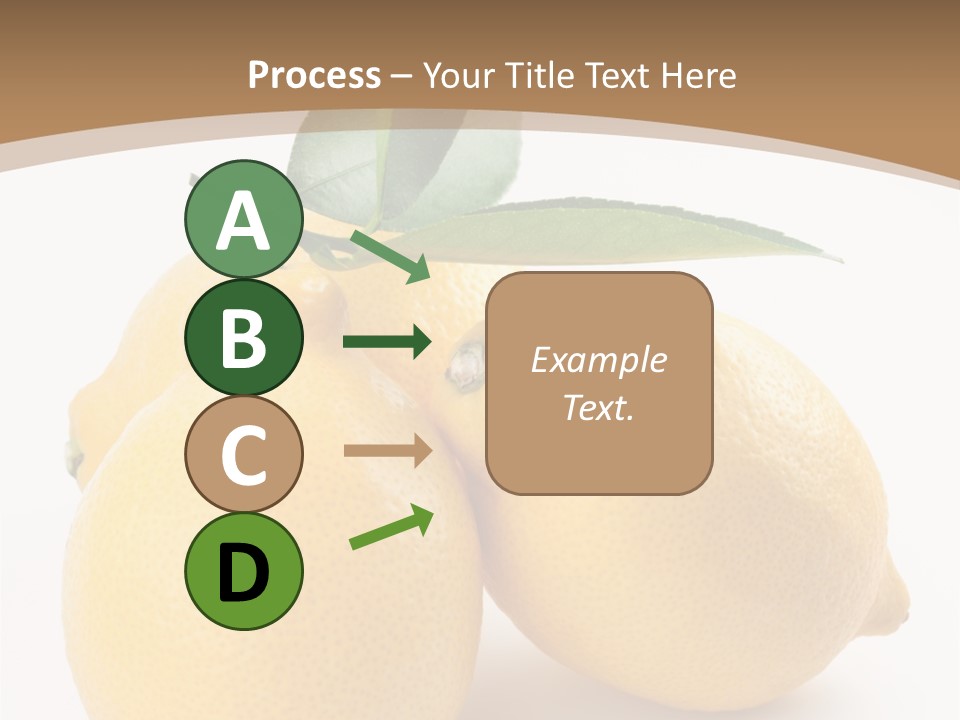 Process – Your Title Text Here

A

B

C

D

Example Text.